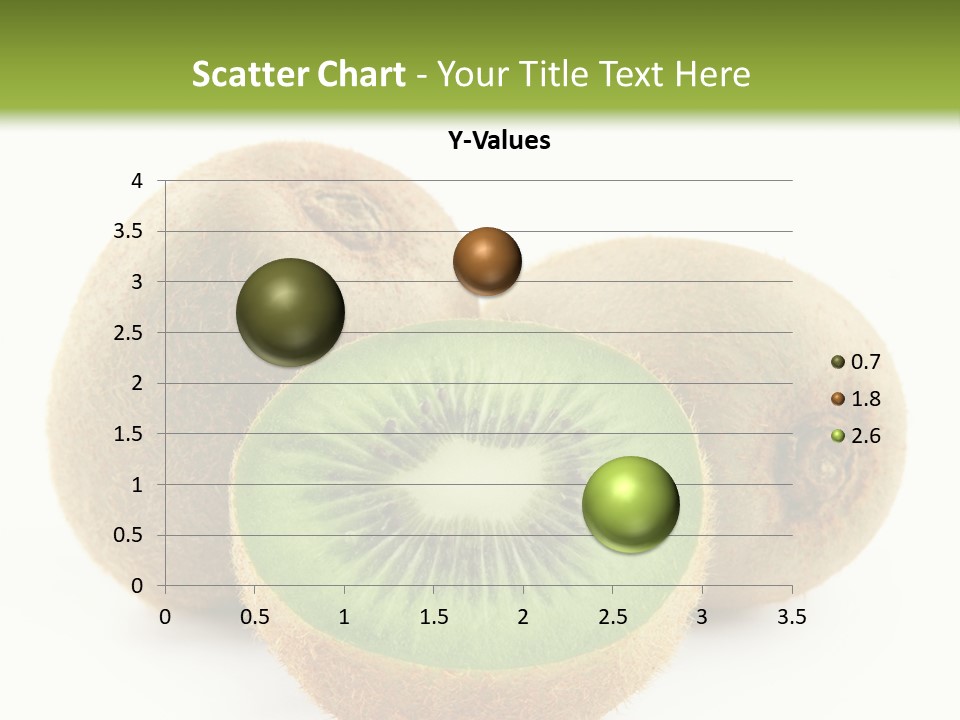 Scatter Chart - Your Title Text Here

Y-Values

4
3.5
3
2.5
2
1.5
1
0.5
0

0 0.5 1 1.5 2 2.5 3 3.5

0.7
1.8
2.6